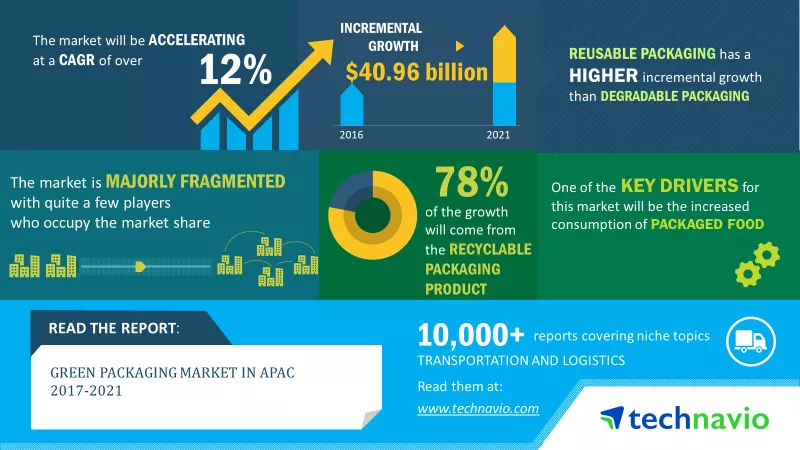 The market will be ACCELERATING at a CAGR of over

12%

INCREMENTAL GROWTH

$40.96 billion

2016

2021

REUSABLE PACKAGING has a HIGHER incremental growth than DEGRADABLE PACKAGING

The market is MAJORLY FRAGMENTED with quite a few players who occupy the market share

78%

of the growth will come from the RECYCLABLE PACKAGING PRODUCT

One of the KEY DRIVERS for this market will be the increased consumption of PACKAGED FOOD

READ THE REPORT:

GREEN PACKAGING MARKET IN APAC 2017-2021

10,000+ reports covering niche topics

TRANSPORTATION AND LOGISTICS

Read them at:

www.technavio.com

technavio